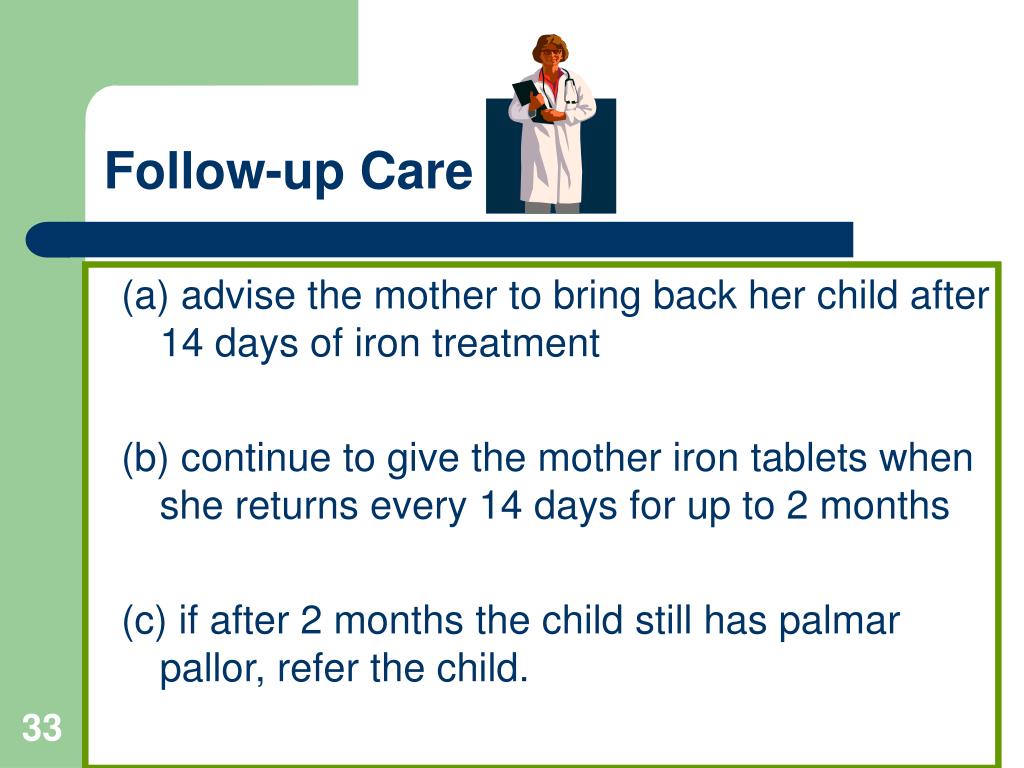 Follow-up Care

(a) advise the mother to bring back her child after 14 days of iron treatment

(b) continue to give the mother iron tablets when she returns every 14 days for up to 2 months

(c) if after 2 months the child still has palmar pallor, refer the child.

33